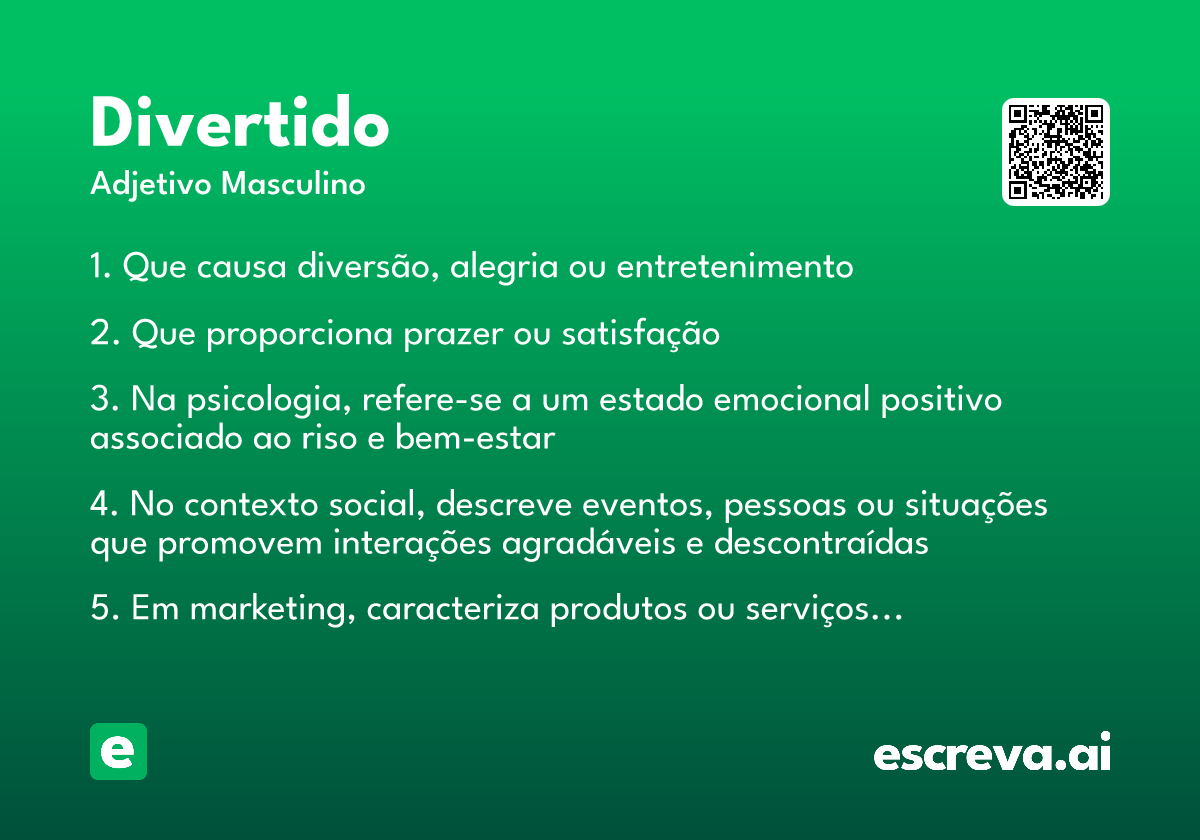 Divertido

Adjetivo Masculino

1. Que causa diversão, alegria ou entretenimento

2. Que proporciona prazer ou satisfação

3. Na psicologia, refere-se a um estado emocional positivo associado ao riso e bem-estar

4. No contexto social, descreve eventos, pessoas ou situações que promovem interações agradáveis e descontraídas

5. Em marketing, caracteriza produtos ou serviços…

e

escreva.ai